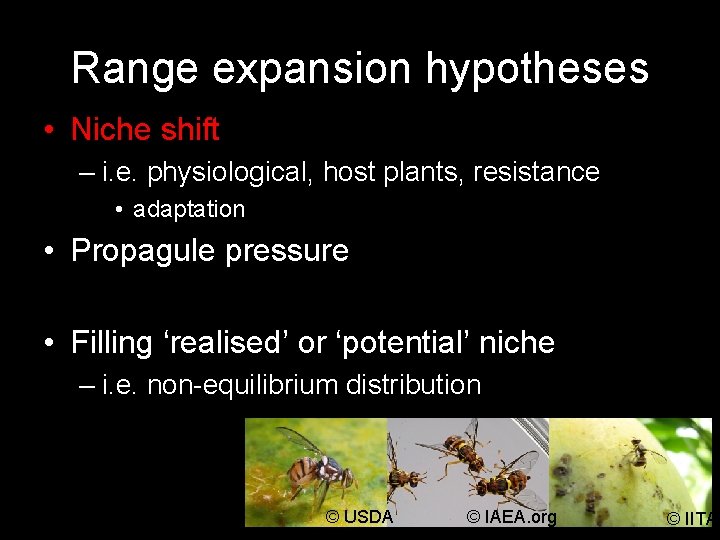 Range expansion hypotheses

• Niche shift
– i.e. physiological, host plants, resistance
• adaptation

• Propagule pressure

• Filling ‘realised’ or ‘potential’ niche
– i.e. non-equilibrium distribution

© USDA © IAEA.org © IITA